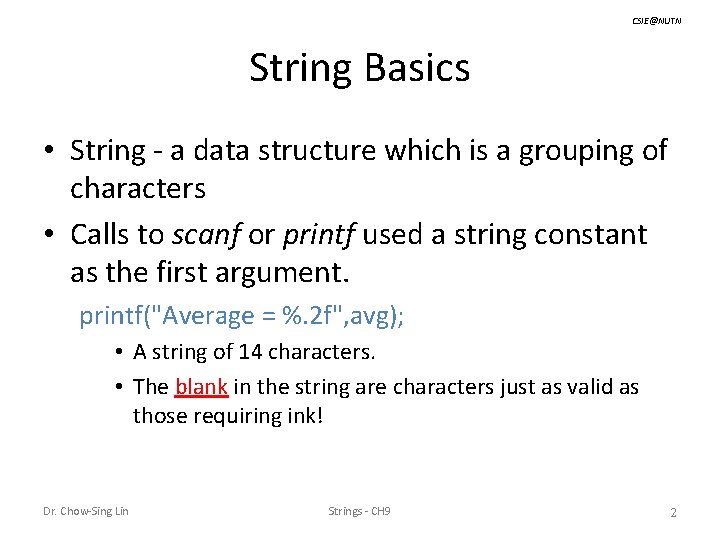 CSIE@NUTN

String Basics

• String - a data structure which is a grouping of characters

• Calls to scanf or printf used a string constant as the first argument.

printf("Average = %.2f",avg);

• A string of 14 characters.

• The blank in the string are characters just as valid as those requiring ink!

Dr. Chow-Sing Lin

Strings - CH9

2